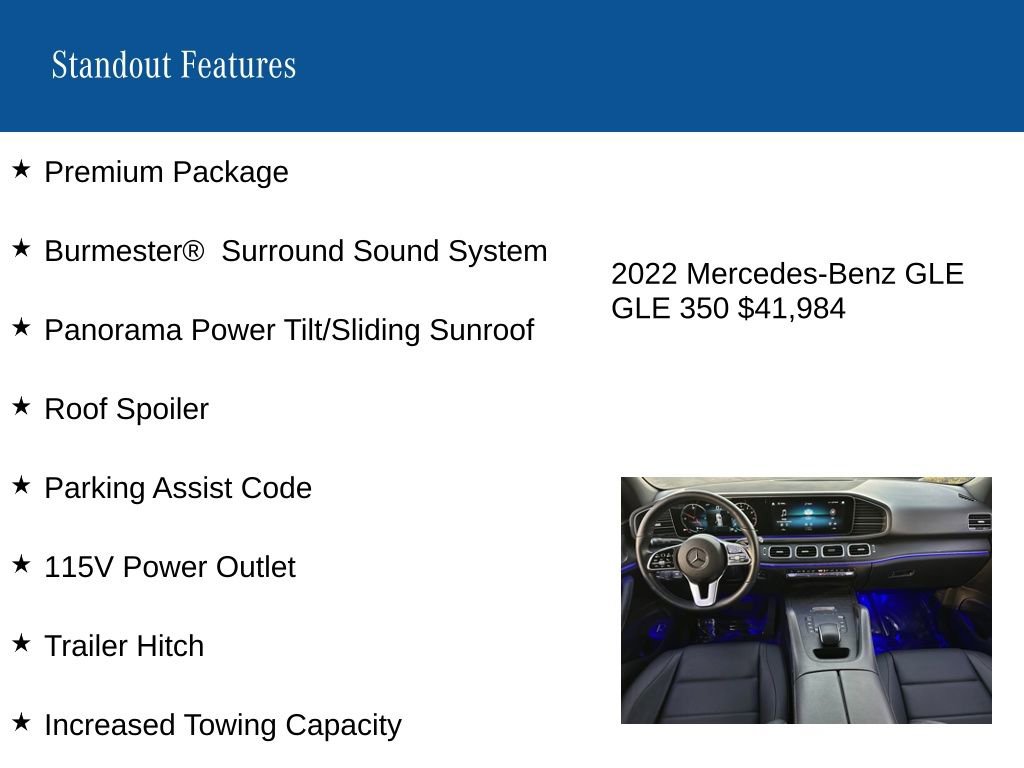 Standout Features

★ Premium Package

★ Burmester® Surround Sound System

★ Panorama Power Tilt/Sliding Sunroof

★ Roof Spoiler

★ Parking Assist Code

★ 115V Power Outlet

★ Trailer Hitch

★ Increased Towing Capacity

2022 Mercedes-Benz GLE GLE 350 $41,984